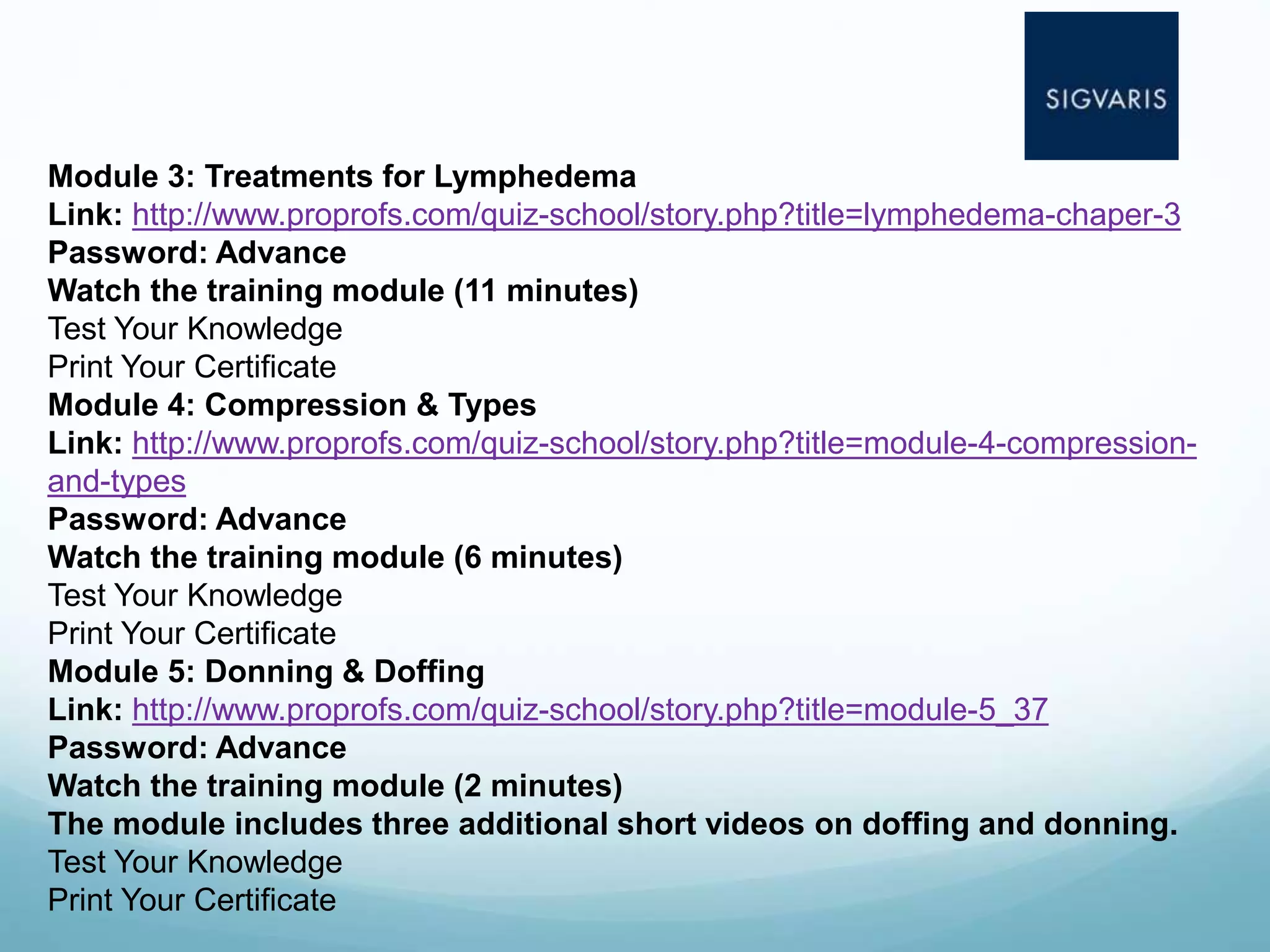 SIGVARIS

Module 3: Treatments for Lymphedema
Link: http://www.proprofs.com/quiz-school/story.php?title=lymphedema-chaper-3
Password: Advance
Watch the training module (11 minutes)
Test Your Knowledge
Print Your Certificate
Module 4: Compression & Types
Link: http://www.proprofs.com/quiz-school/story.php?title=module-4-compression-and-types
Password: Advance
Watch the training module (6 minutes)
Test Your Knowledge
Print Your Certificate
Module 5: Donning & Doffing
Link: http://www.proprofs.com/quiz-school/story.php?title=module-5_37
Password: Advance
Watch the training module (2 minutes)
The module includes three additional short videos on doffing and donning.
Test Your Knowledge
Print Your Certificate